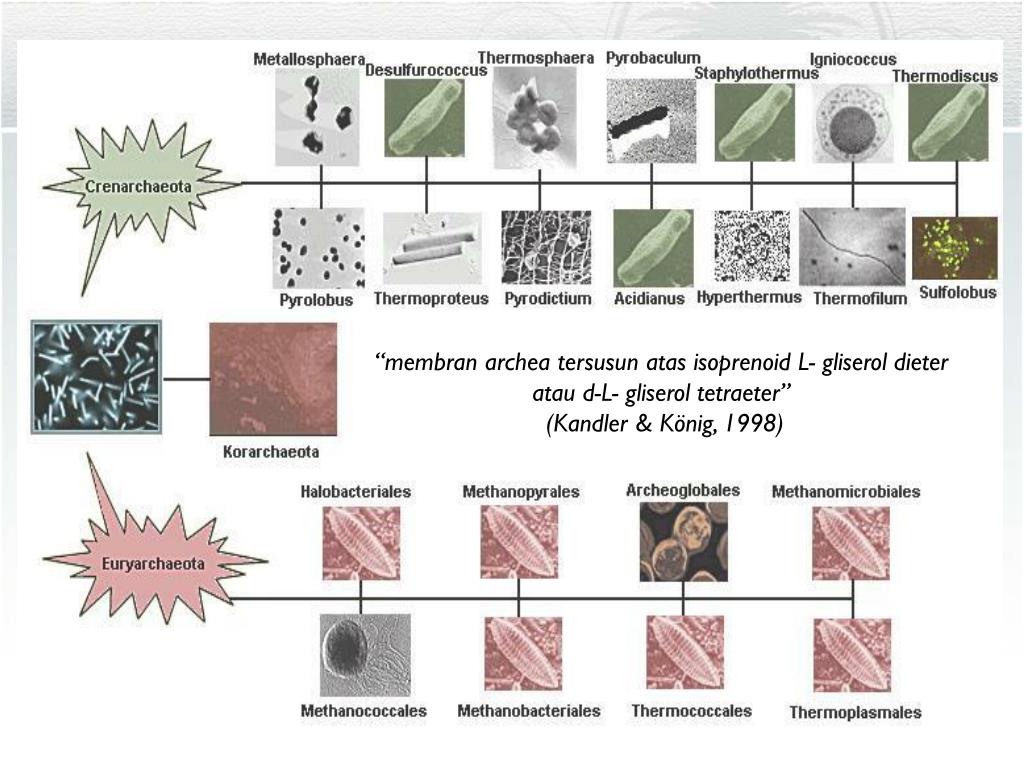 Metallosphaera
Desulfurococcus
Thermosphaera
Pyrobaculum
Staphylothermus
Igniococcus
Thermodiscus

Crenarchaeota

Pyrolobus
Thermoproteus
Pyrodictium
Acidianus
Hyperthermus
Thermofilum
Sulfolobus

"membran archea tersusun atas isoprenoid L- gliserol dieter atau d-L- gliserol tetraeter"
(Kandler & König, 1998)

Korarchaeota

Halobacteriales
Methanopyrales
Archeoglobales
Methanomicrobiales

Euryarchaeota

Methanococcales
Methanobacteriales
Thermococcales
Thermoplasmales